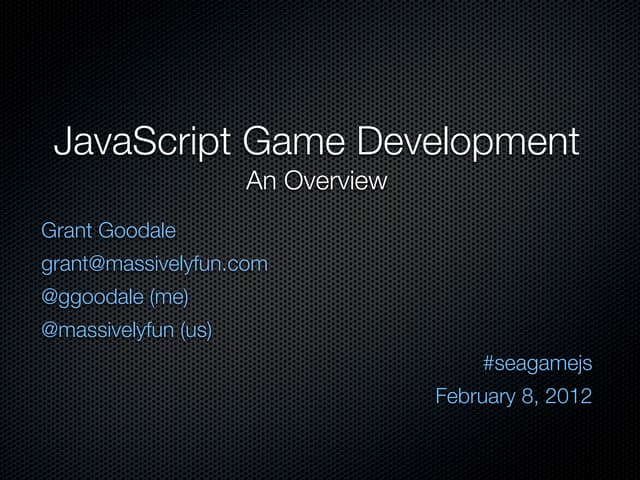 JavaScript Game Development
An Overview

Grant Goodale

grant@massivelyfun.com

@ggoodale (me)

@massivelyfun (us)

#seagamejs

February 8, 2012